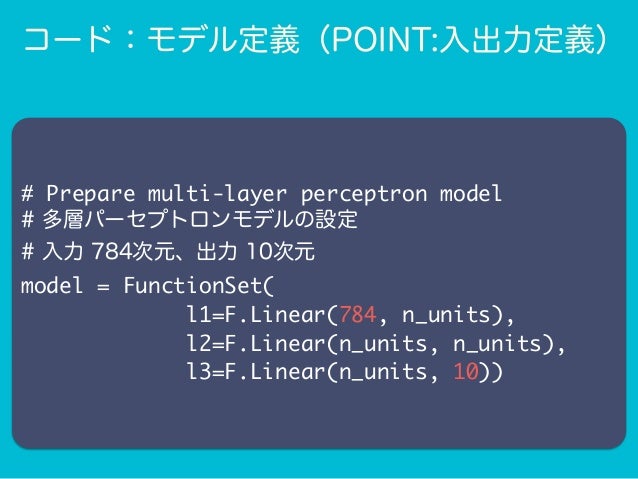 コード：モデル定義（POINT:入出力定義）

# Prepare multi-layer perceptron model
# 多層パーセプトロンモデルの設定
# 入力 784次元、出力 10次元
model = FunctionSet(
            l1=F.Linear(784, n_units),
            l2=F.Linear(n_units, n_units),
            l3=F.Linear(n_units, 10))